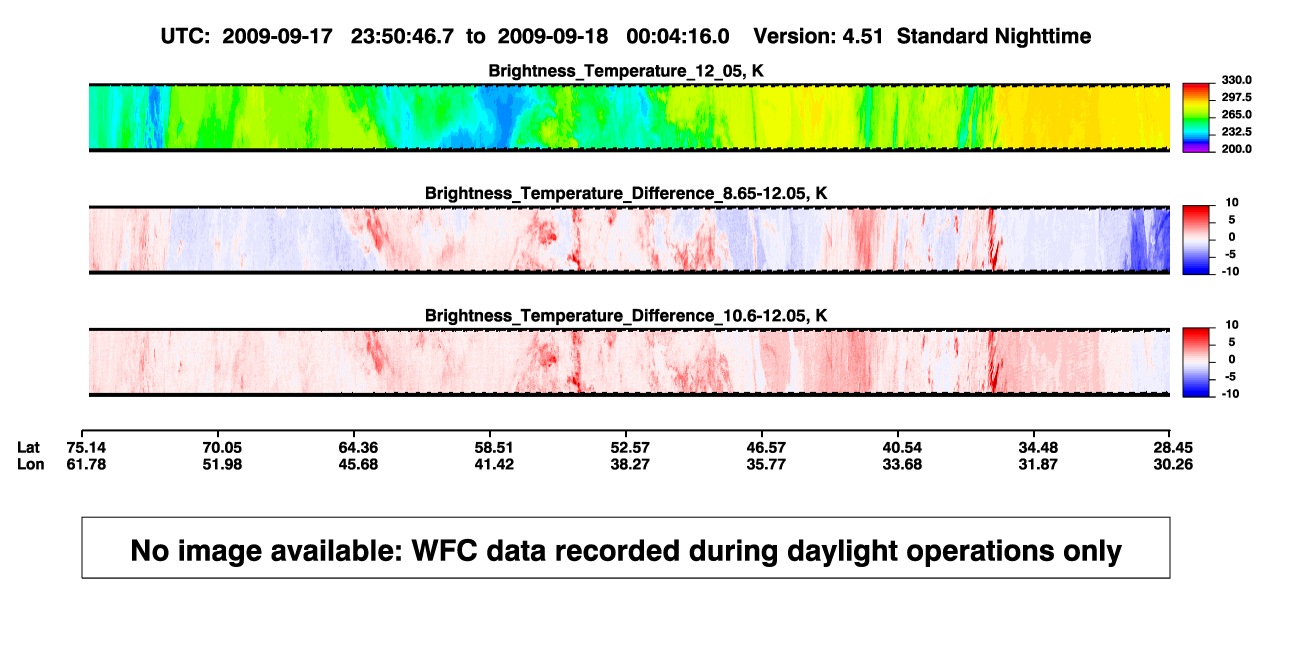 UTC: 2009-09-17 23:50:46.7 to 2009-09-18 00:04:16.0 Version: 4.51 Standard Nighttime

Brightness_Temperature_12_05, K

330.0
297.5
265.0
232.5
200.0

Brightness_Temperature_Difference_8.65-12.05, K

10
5
0
-5
-10

Brightness_Temperature_Difference_10.6-12.05, K

10
5
0
-5
-10

| Lat | 75.14 | 70.05 | 64.36 | 58.51 | 52.57 | 46.57 | 40.54 | 34.48 | 28.45 |
|---|---|---|---|---|---|---|---|---|---|
| Lon | 61.78 | 51.98 | 45.68 | 41.42 | 38.27 | 35.77 | 33.68 | 31.87 | 30.26 |

No image available: WFC data recorded during daylight operations only